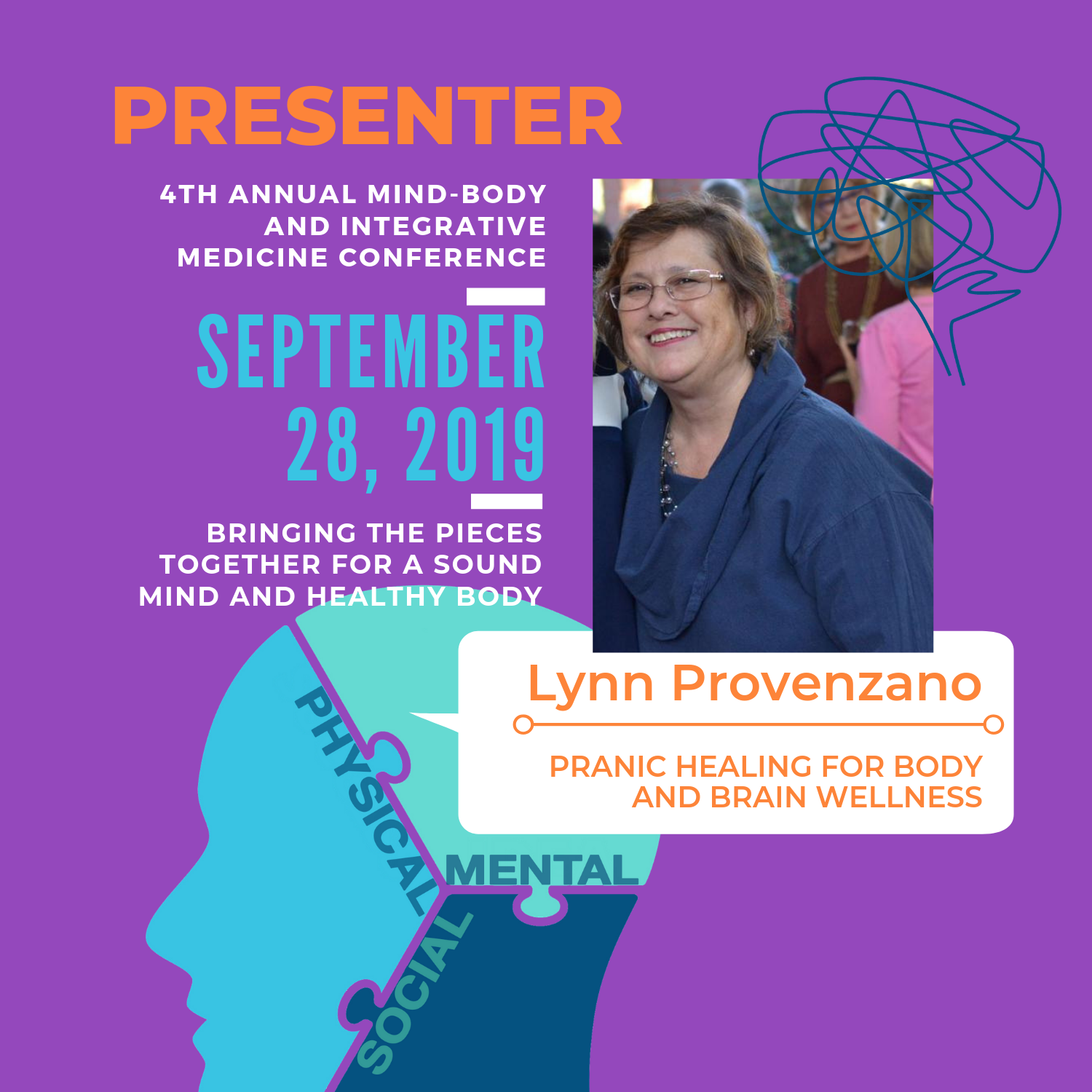 PRESENTER

4TH ANNUAL MIND-BODY AND INTEGRATIVE MEDICINE CONFERENCE

SEPTEMBER 28, 2019

BRINGING THE PIECES TOGETHER FOR A SOUND MIND AND HEALTHY BODY

Lynn Provenzano

PRANIC HEALING FOR BODY AND BRAIN WELLNESS

PHYSICAL
MENTAL
SOCIAL